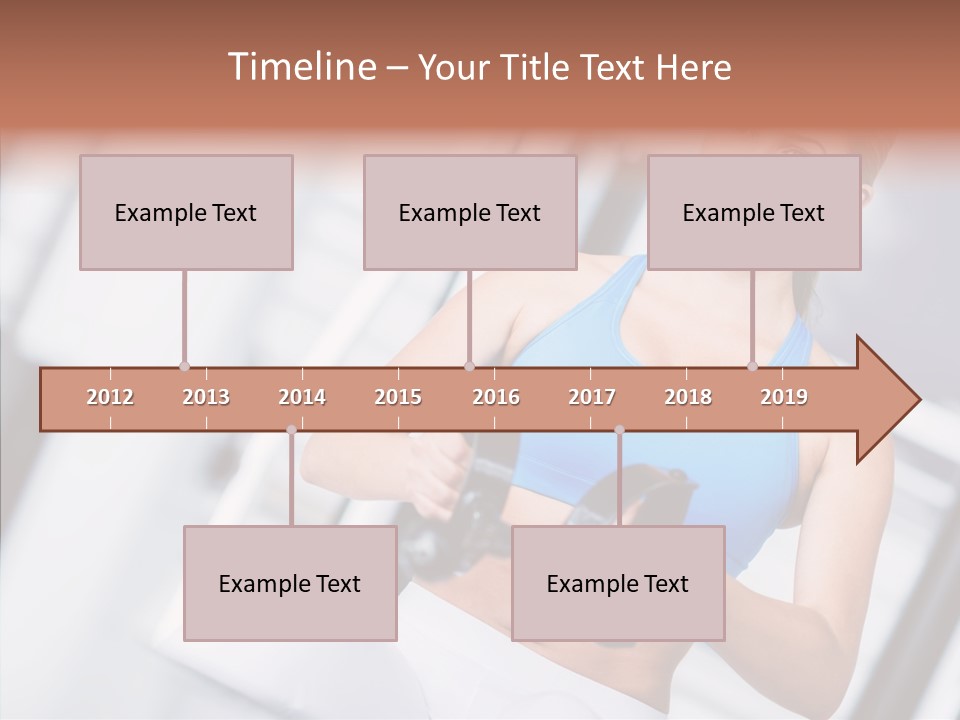 Timeline – Your Title Text Here

Example Text

Example Text

Example Text

2012 2013 2014 2015 2016 2017 2018 2019

Example Text

Example Text